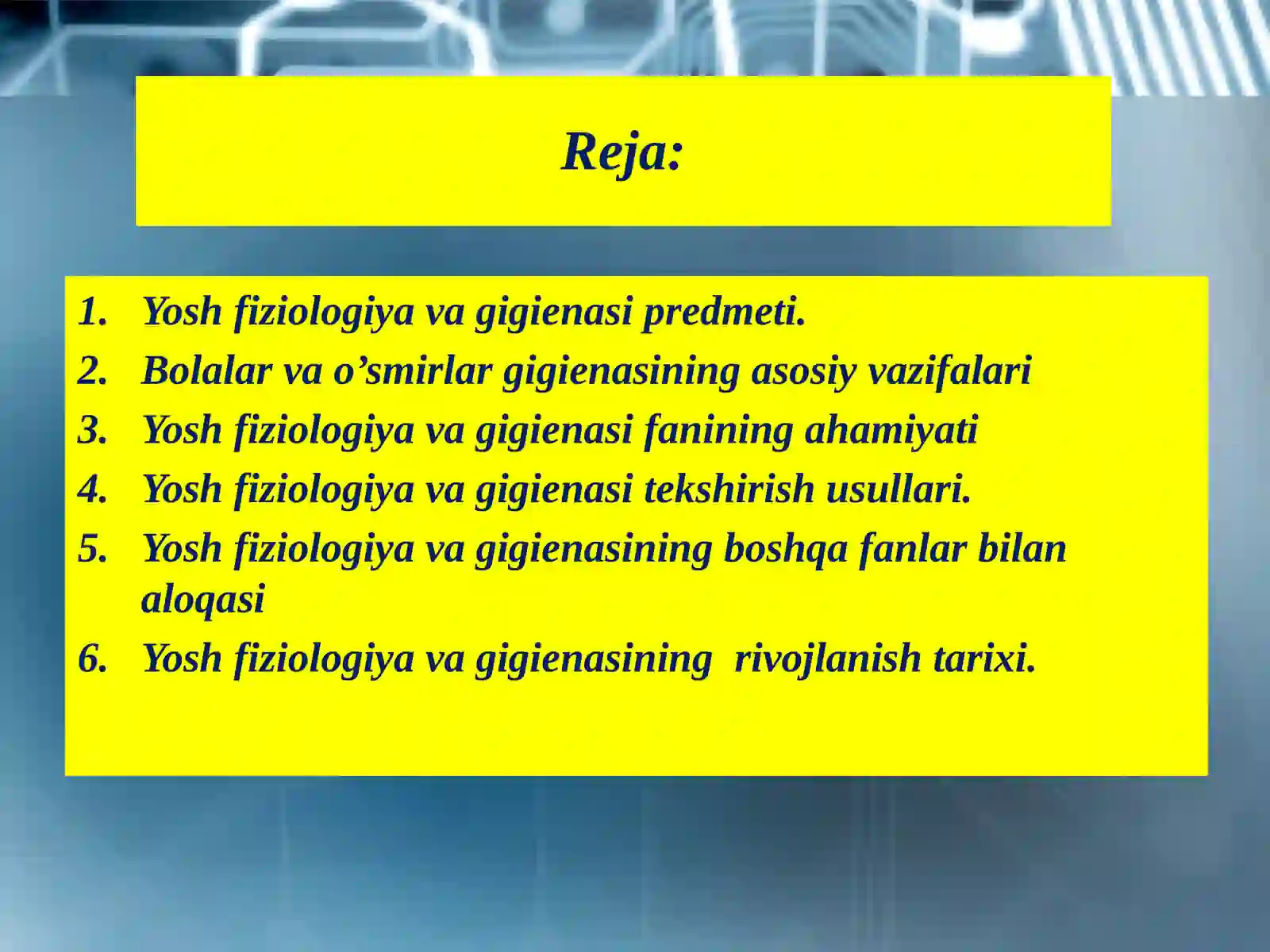 Reja:

1. Yosh fiziologiya va gigienasi predmeti.
2. Bolalar va o’smirlar gigienasining asosiy vazifalari
3. Yosh fiziologiya va gigienasi fanining ahamiyati
4. Yosh fiziologiya va gigienasi tekshirish usullari.
5. Yosh fiziologiya va gigienasining boshqa fanlar bilan aloqasi
6. Yosh fiziologiya va gigienasining rivojlanish tarixi.